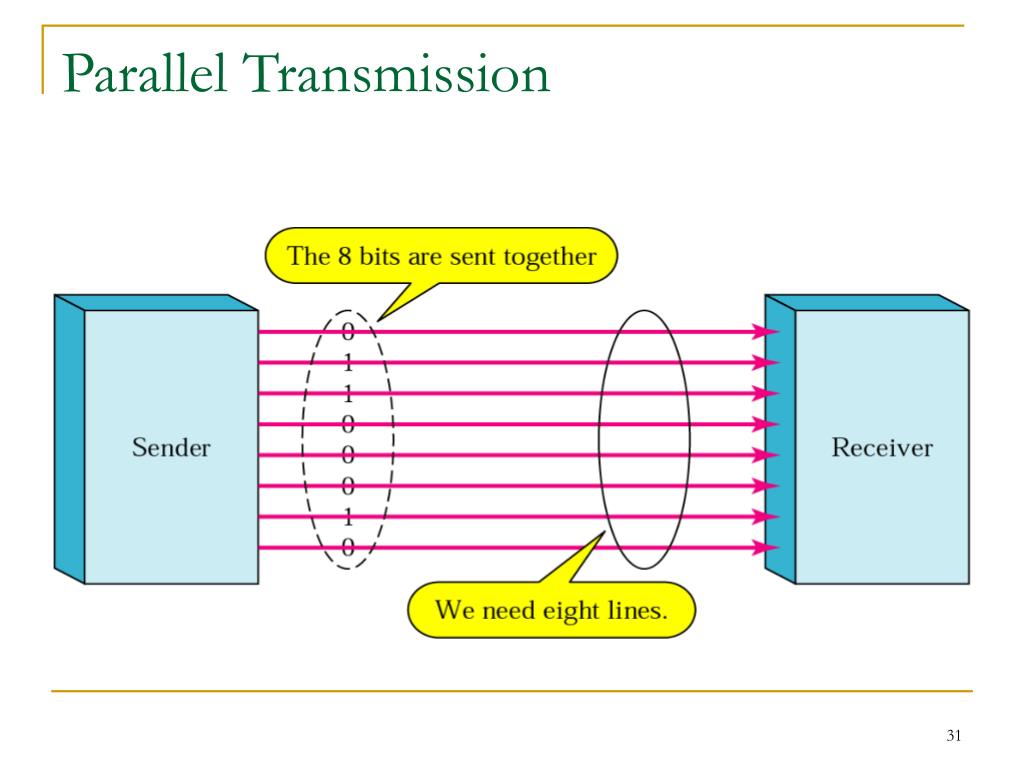 Parallel Transmission

The 8 bits are sent together

Sender

0
1
1
0
0
0
1
0

Receiver

We need eight lines.

31